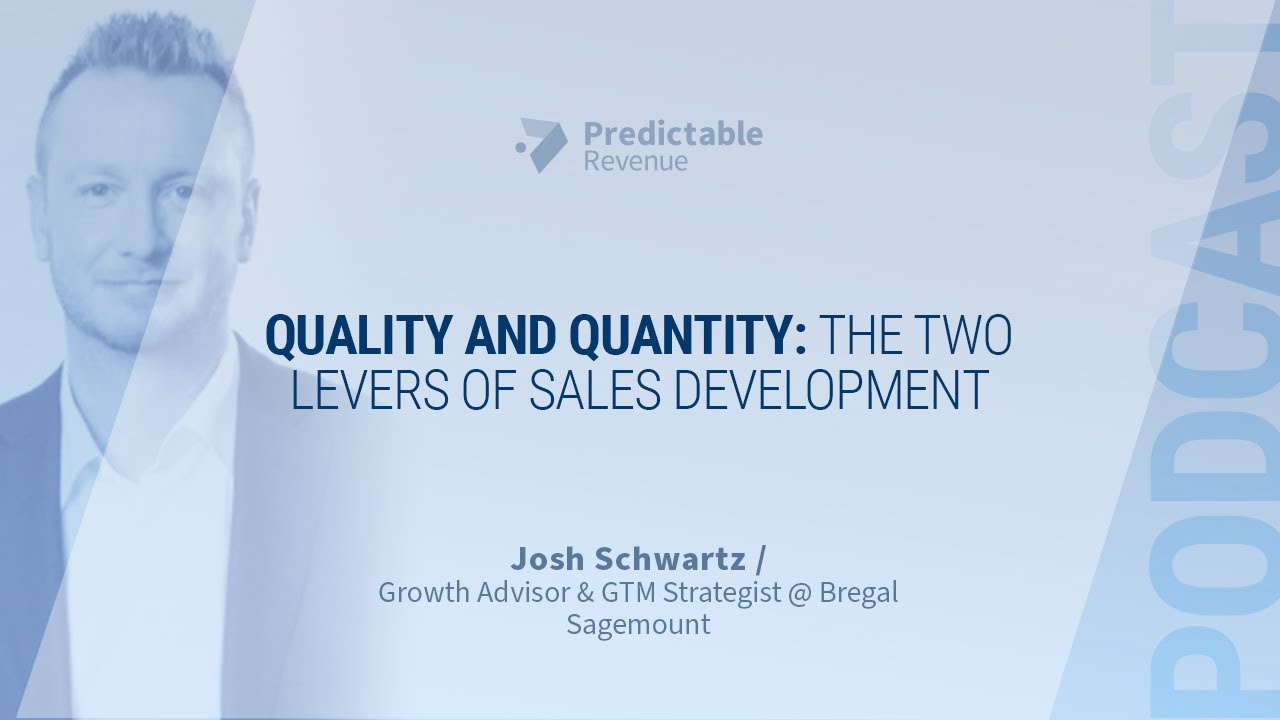 Predictable Revenue

QUALITY AND QUANTITY: THE TWO LEVERS OF SALES DEVELOPMENT

Josh Schwartz /
Growth Advisor & GTM Strategist @ Bregal Sagemount

PODCAST